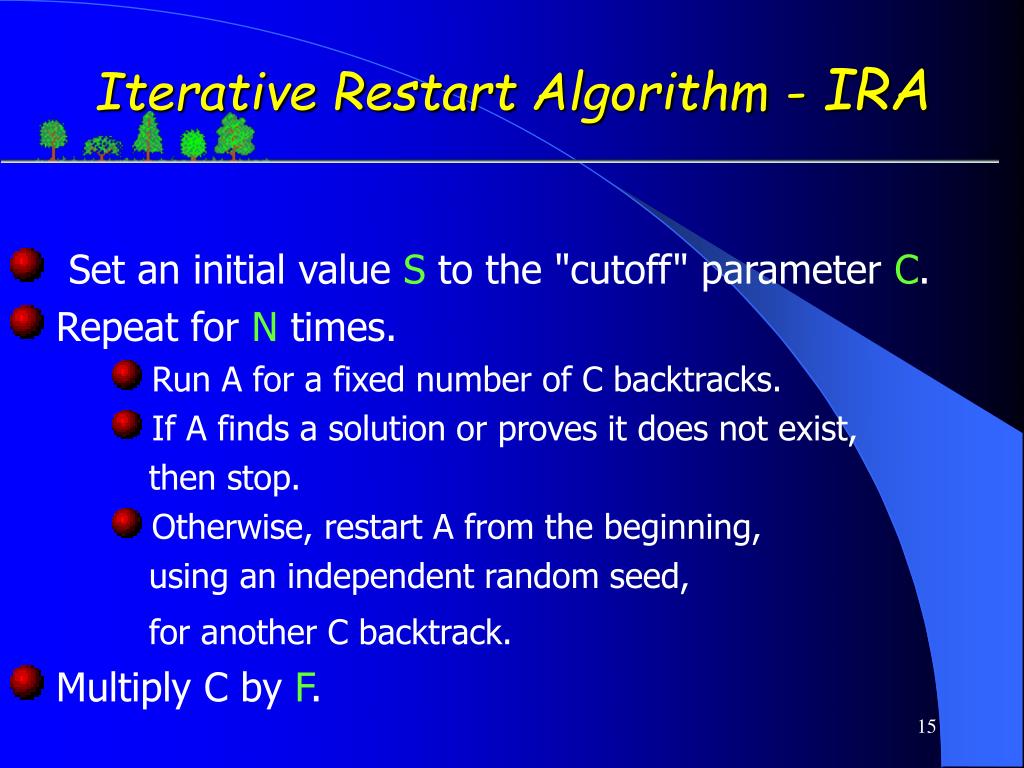 Iterative Restart Algorithm - IRA

Set an initial value S to the "cutoff" parameter C.

Repeat for N times.

Run A for a fixed number of C backtracks.

If A finds a solution or proves it does not exist, then stop.

Otherwise, restart A from the beginning, using an independent random seed, for another C backtrack.

Multiply C by F.

15